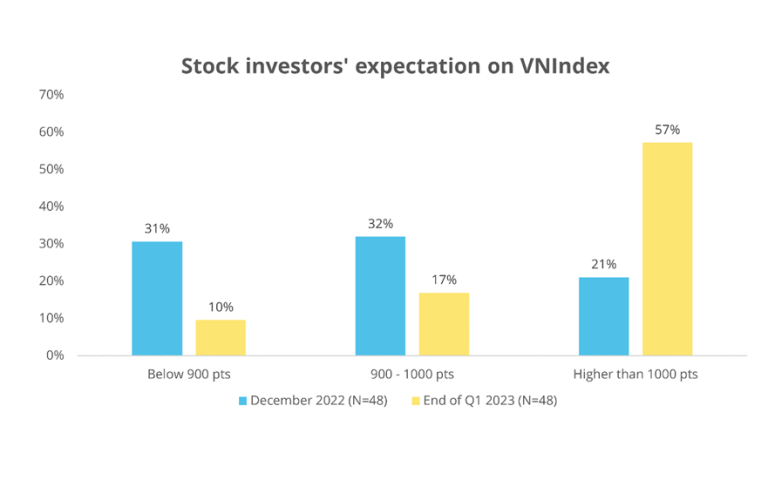 Stock investors' expectation on VNIndex

70%
60%
50%
40%
30%
20%
10%
0%

31%
10%
32%
17%
21%
57%

Below 900 pts
900 - 1000 pts
Higher than 1000 pts

December 2022 (N=48)
End of Q1 2023 (N=48)